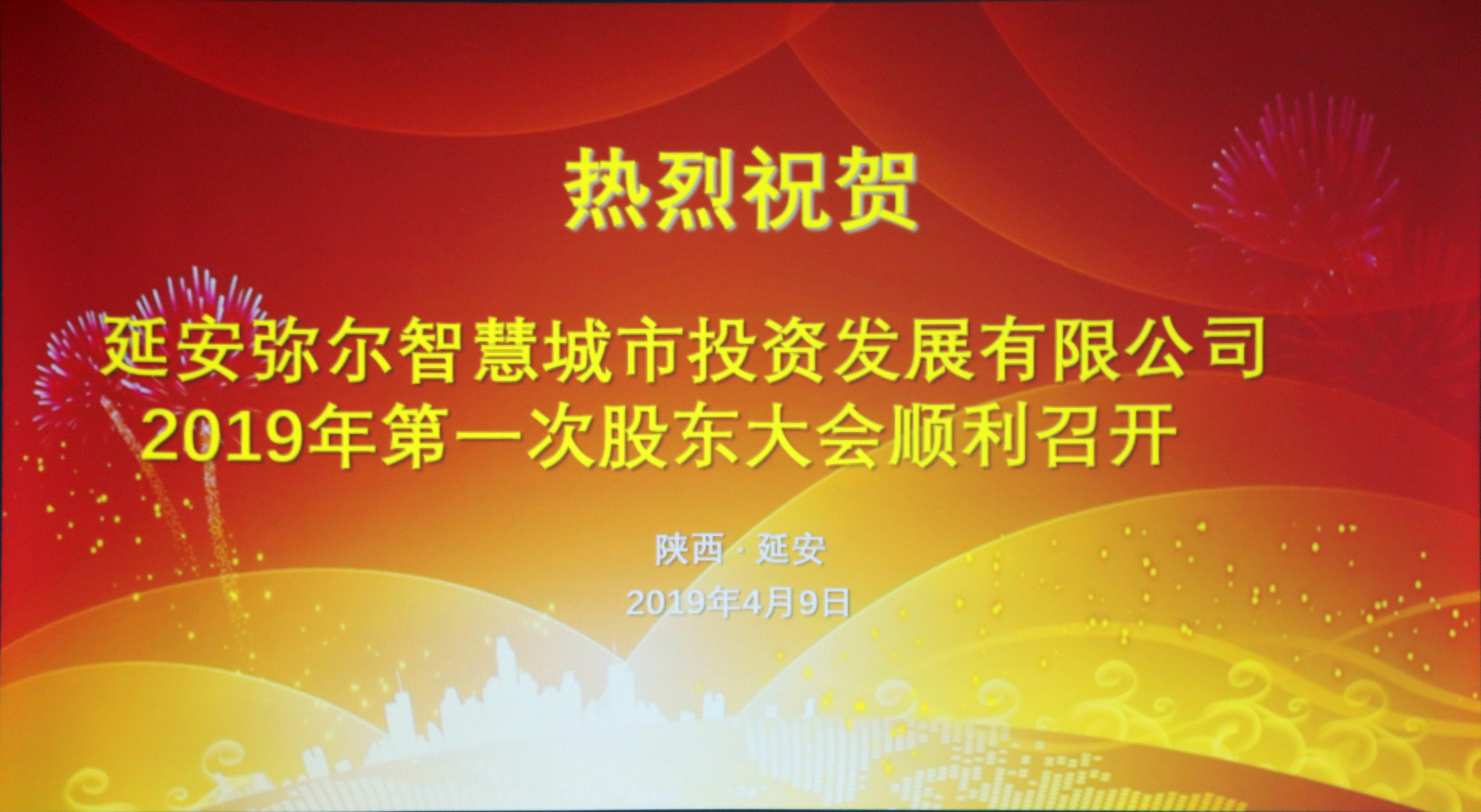 热烈祝贺

延安弥尔智慧城市投资发展有限公司
2019年第一次股东大会顺利召开

陕西 · 延安
2019年4月9日